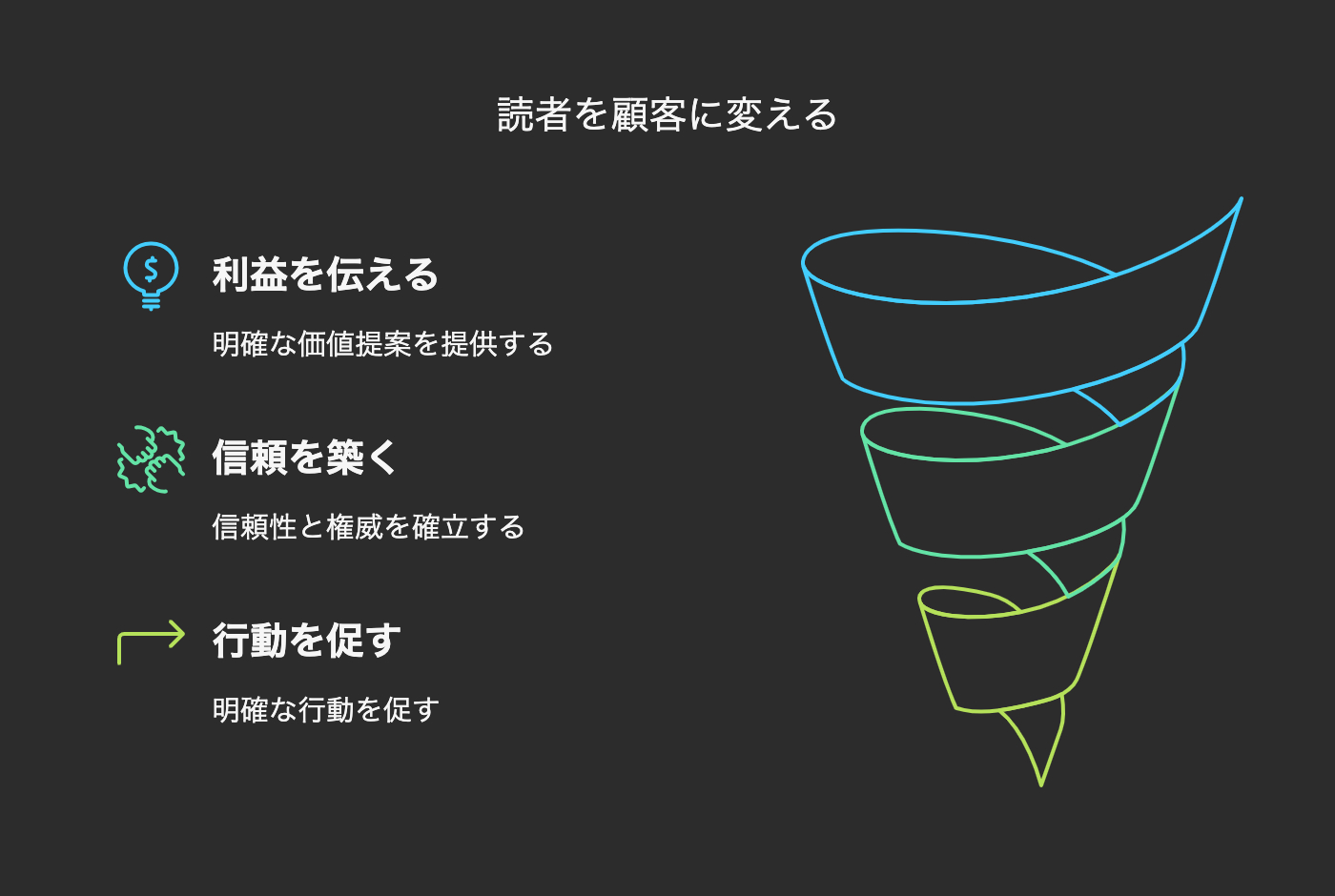 読者を顧客に変える

利益を伝える

明確な価値提案を提供する

信頼を築く

信頼性と権威を確立する

行動を促す

明確な行動を促す